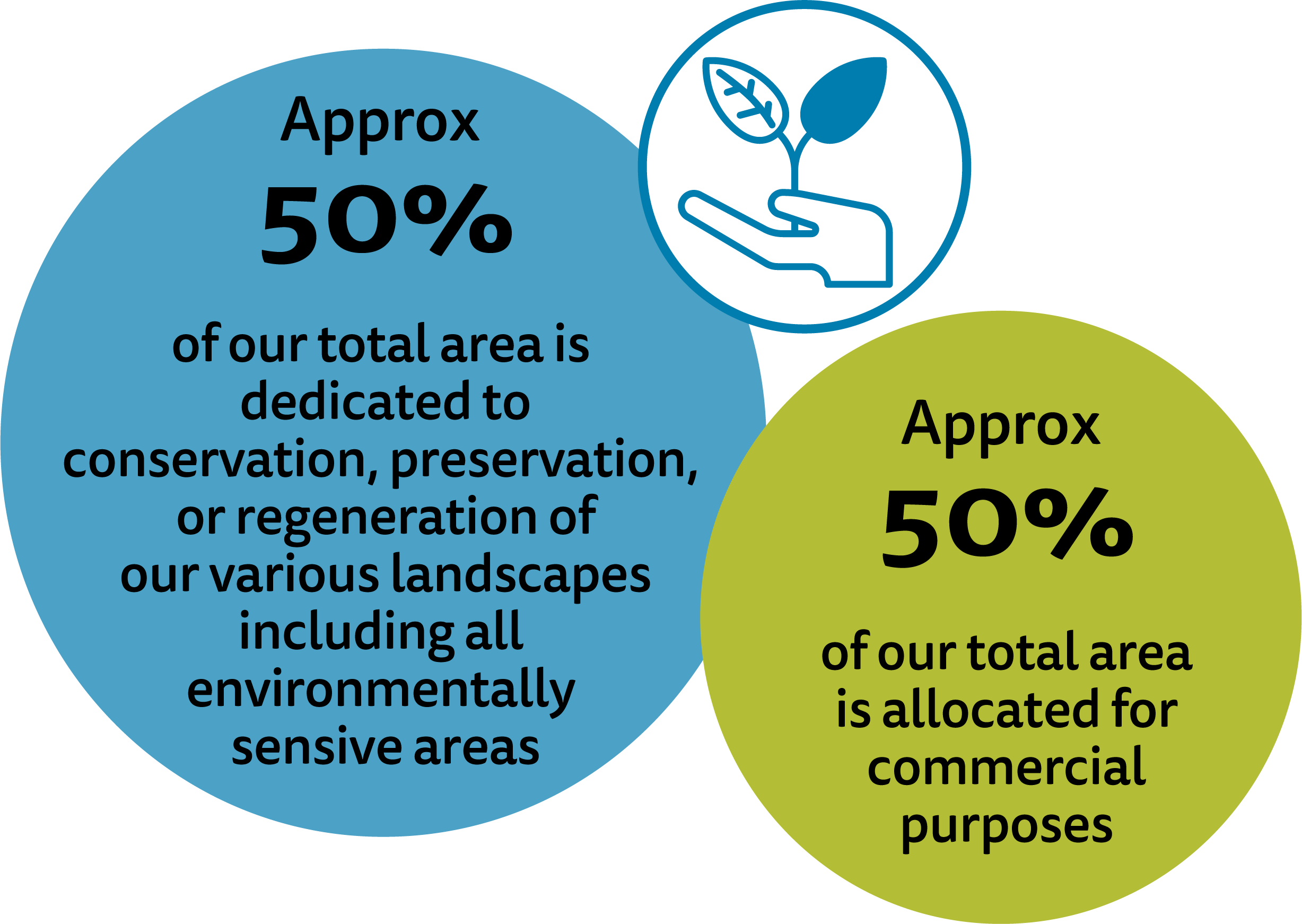 Approx
50%
of our total area is dedicated to conservation, preservation, or regeneration of our various landscapes including all environmentally sensive areas

Approx
50%
of our total area is allocated for commercial purposes